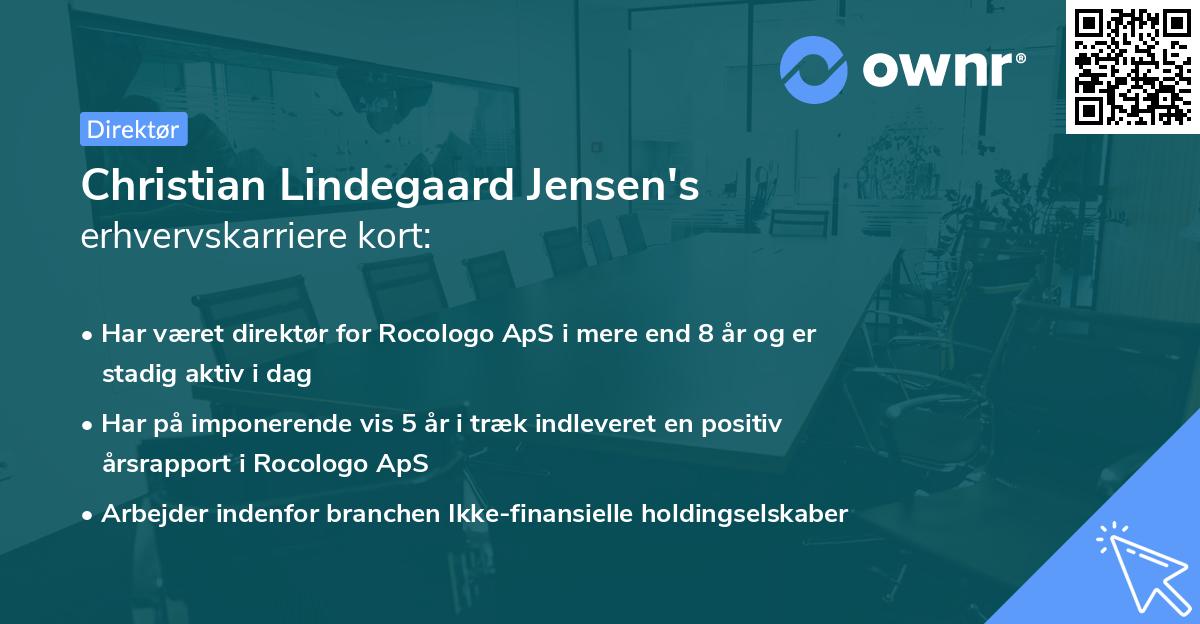 ownr®

Direktør

Christian Lindegaard Jensen's
erhvervskarriere kort:

• Har været direktør for Rocologo ApS i mere end 8 år og er stadig aktiv i dag

• Har på imponerende vis 5 år i træk indleveret en positiv årsrapport i Rocologo ApS

• Arbejder indenfor branchen Ikke-finansielle holdingselskaber